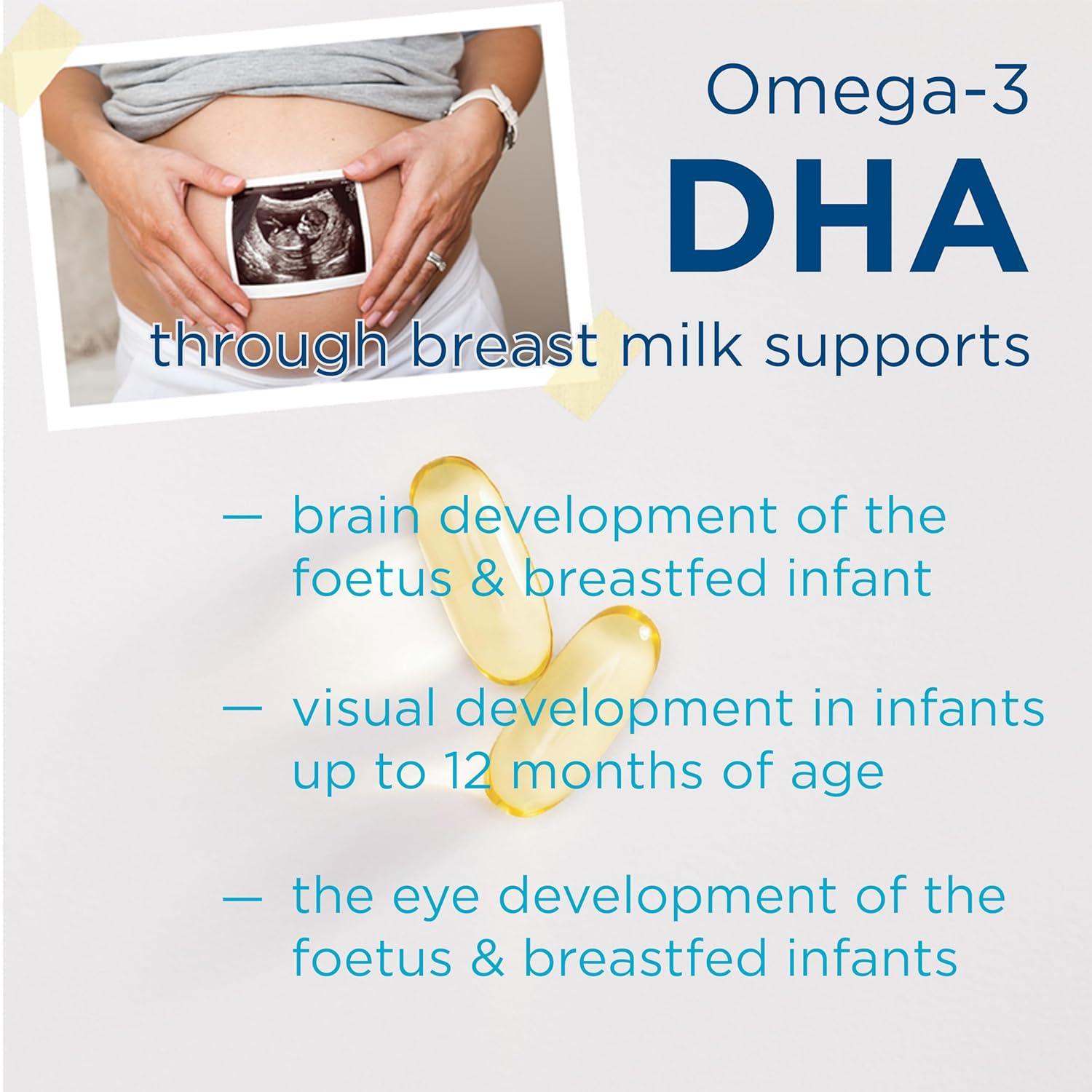 Omega-3
DHA
through breast milk supports

— brain development of the foetus & breastfed infant

— visual development in infants up to 12 months of age

— the eye development of the foetus & breastfed infants